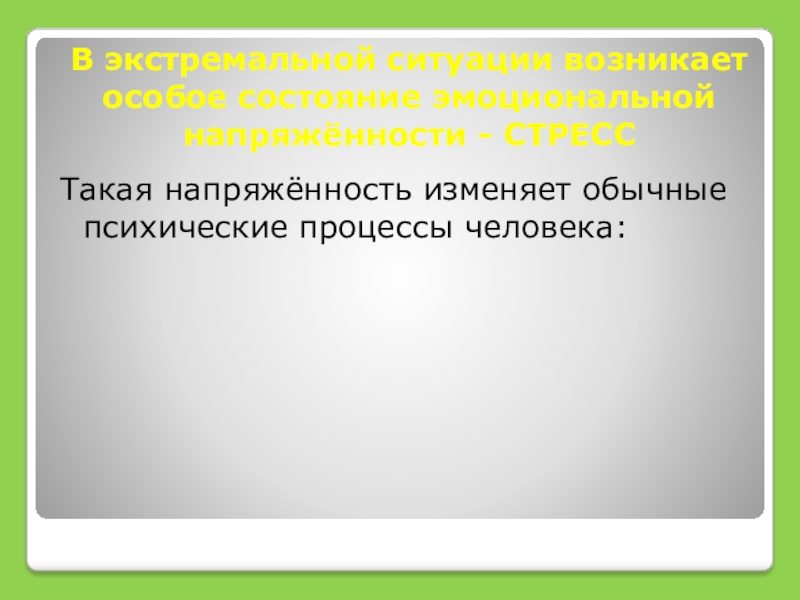 В экстремальной ситуации возникает особое состояние эмоциональной напряжённости - СТРЕСС

Такая напряжённость изменяет обычные психические процессы человека: